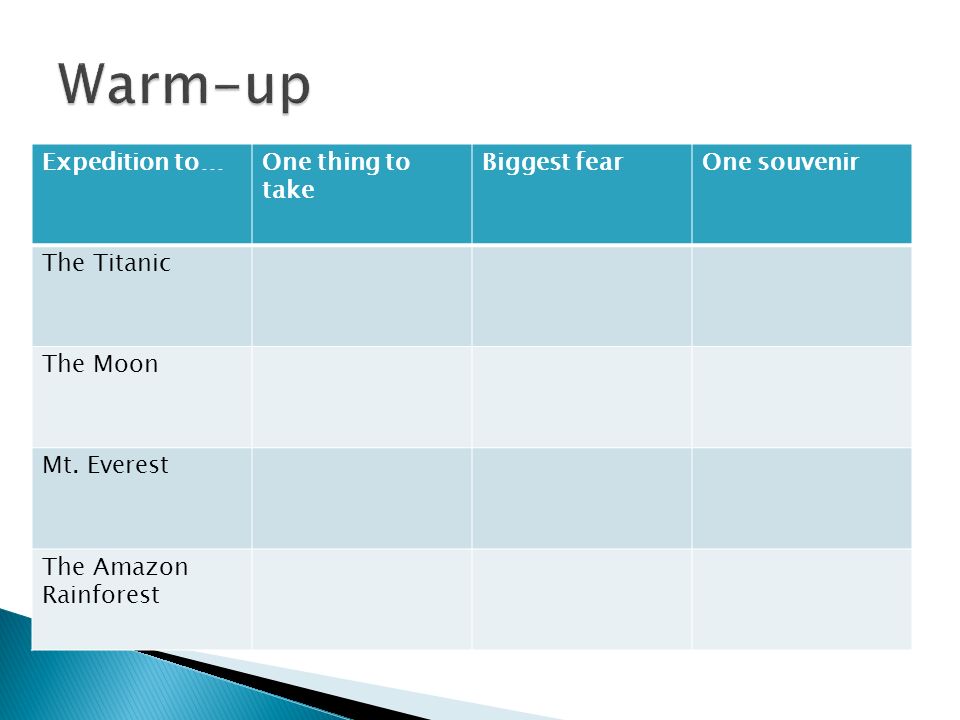 Warm-up

| Expedition to… | One thing to take | Biggest fear | One souvenir |
|---|---|---|---|
| The Titanic | | | |
| The Moon | | | |
| Mt. Everest | | | |
| The Amazon Rainforest | | | |